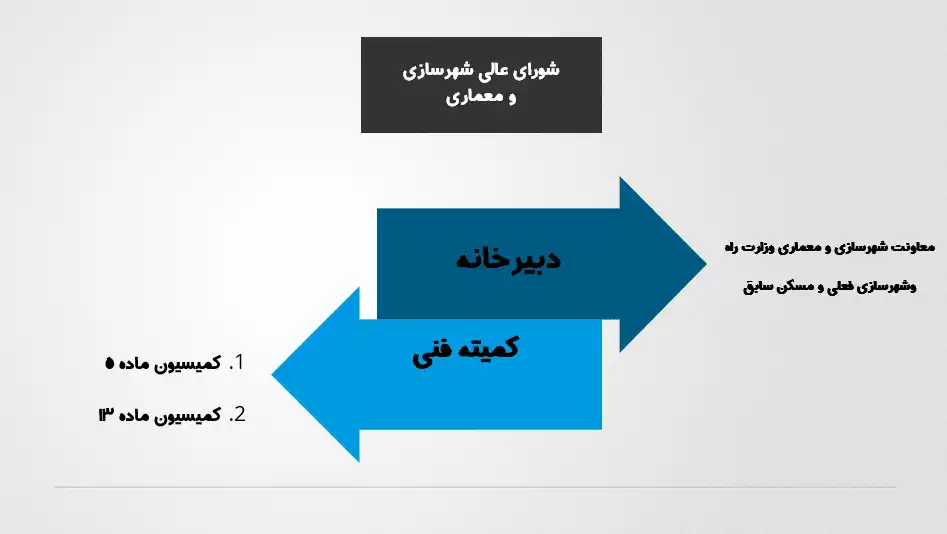 شورای عالی شهرسازی و معماری

دبیرخانه

معاونت شهرسازی و معماری وزارت راه

وشهرسازی فعلی و مسکن سابق

کمیته فنی

1. کمیسیون ماده ۵

2. کمیسیون ماده ۱۳